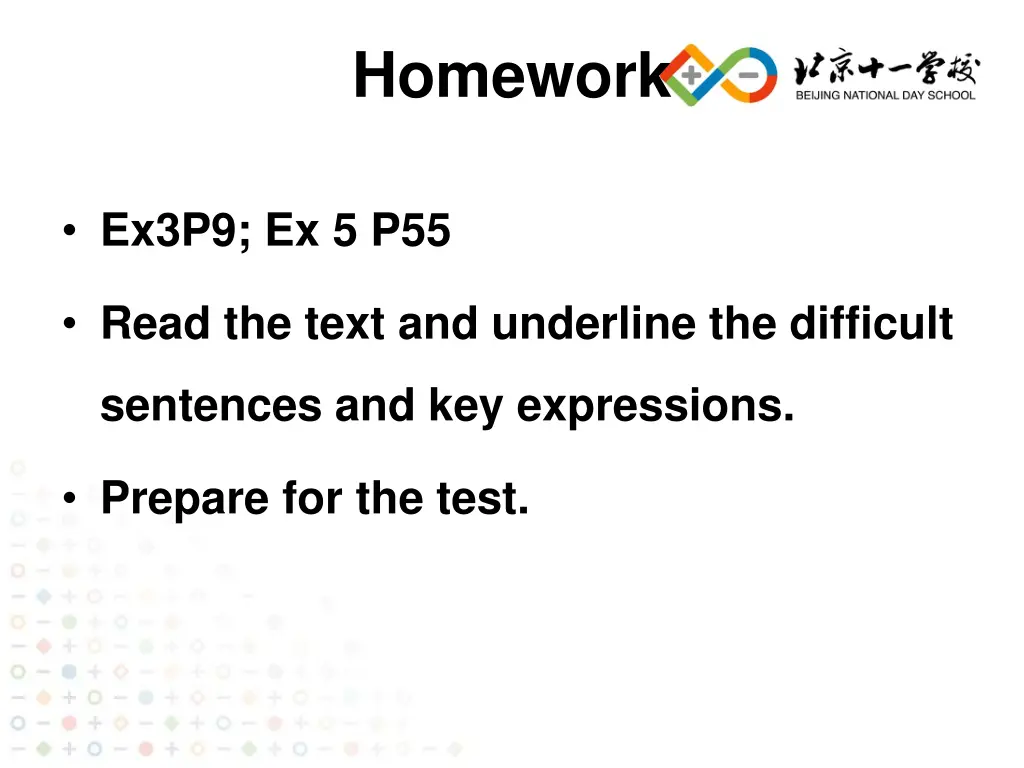 Homework

北京十一学校
BEIJING NATIONAL DAY SCHOOL

• Ex3P9; Ex 5 P55

• Read the text and underline the difficult sentences and key expressions.

• Prepare for the test.